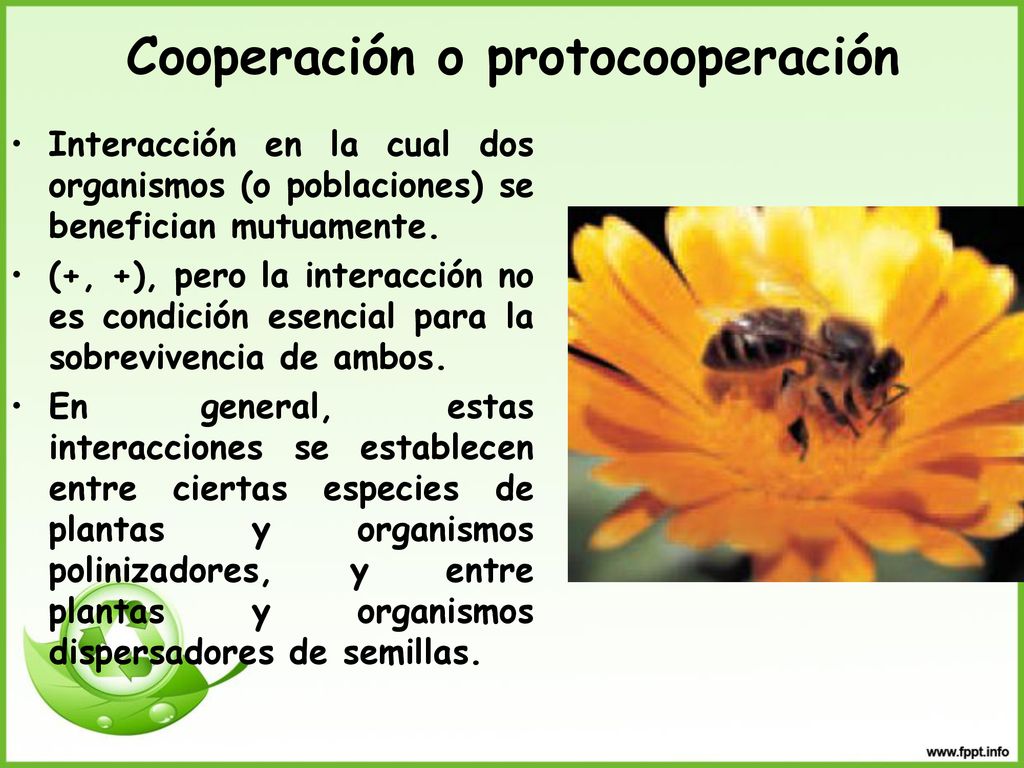 Cooperación o protocooperación

• Interacción en la cual dos organismos (o poblaciones) se benefician mutuamente.
• (+, +), pero la interacción no es condición esencial para la sobrevivencia de ambos.
• En general, estas interacciones se establecen entre ciertas especies de plantas y organismos polinizadores, y entre plantas y organismos dispersadores de semillas.

www.fppt.info